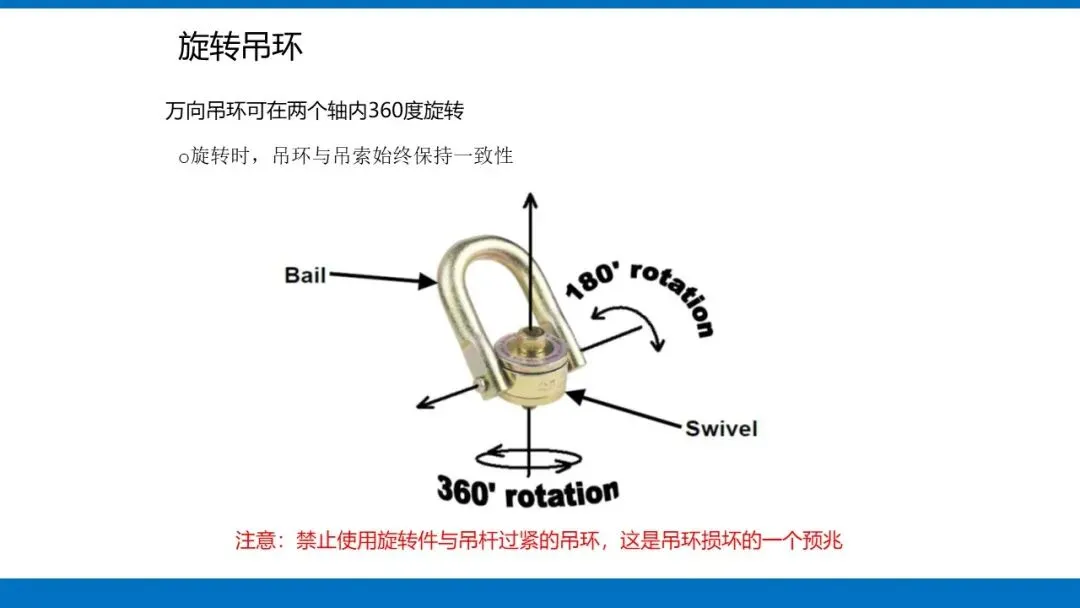 旋转吊环

万向吊环可在两个轴内360度旋转

o旋转时，吊环与吊索始终保持一致性

Bail

180' rotation

Swivel

360' rotation

注意：禁止使用旋转件与吊杆过紧的吊环，这是吊环损坏的一个预兆